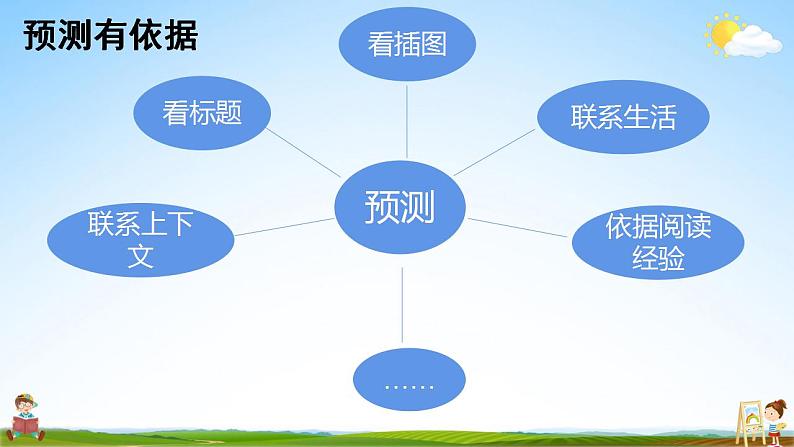 预测有依据

看插图

看标题

联系生活

预测

联系上下文

依据阅读经验

……